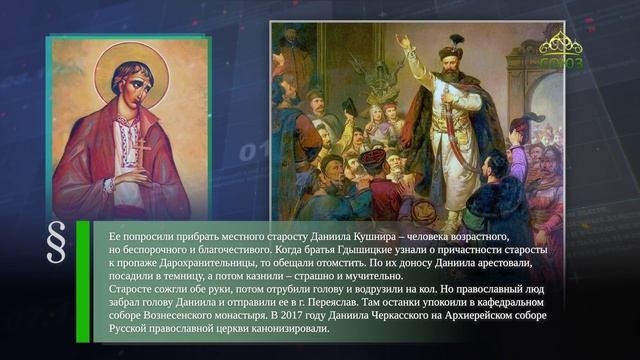 СОЮЗ

§

Ее попросили прибрать местного старосту Даниила Кушнира – человека возрастного, но беспорочного и благочестивого. Когда братья Гдышицкие узнали о причастности старосты к пропаже Дарохранительницы, то обещали отомстить. По их доносу Даниила арестовали, посадили в темницу, а потом казнили – страшно и мучительно.
Старосте сожгли обе руки, потом отрубили голову и водрузили на кол. Но православный люд забрал голову Даниила и отправили ее в г. Переяслав. Там останки упокоили в кафедральном соборе Вознесенского монастыря. В 2017 году Даниила Черкасского на Архиерейском соборе Русской православной церкви канонизировали.